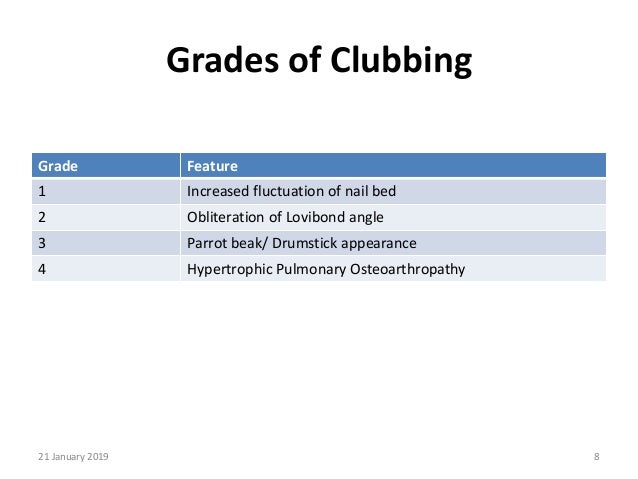 Grades of Clubbing

| Grade | Feature |
|---|---|
| 1 | Increased fluctuation of nail bed |
| 2 | Obliteration of Lovibond angle |
| 3 | Parrot beak/ Drumstick appearance |
| 4 | Hypertrophic Pulmonary Osteoarthropathy |

21 January 2019

8